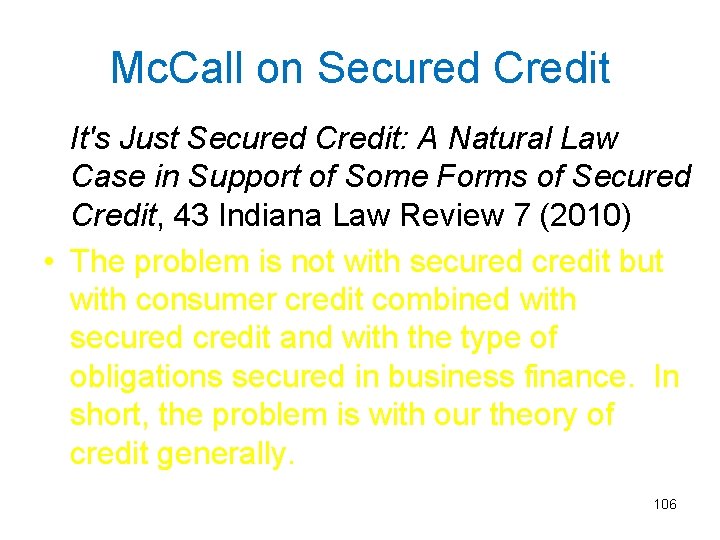 McCall on Secured Credit

It's Just Secured Credit: A Natural Law Case in Support of Some Forms of Secured Credit, 43 Indiana Law Review 7 (2010)

• The problem is not with secured credit but with consumer credit combined with secured credit and with the type of obligations secured in business finance. In short, the problem is with our theory of credit generally.

106